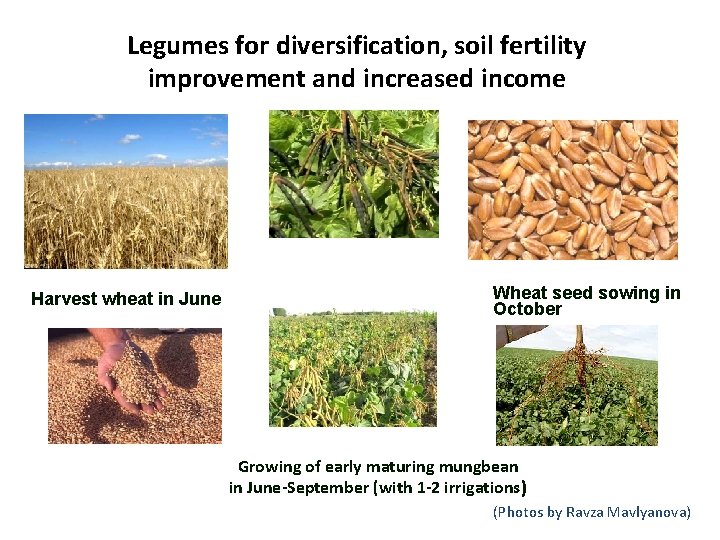 Legumes for diversification, soil fertility improvement and increased income

Harvest wheat in June

Wheat seed sowing in October

Growing of early maturing mungbean in June-September (with 1-2 irrigations)

(Photos by Ravza Mavlyanova)